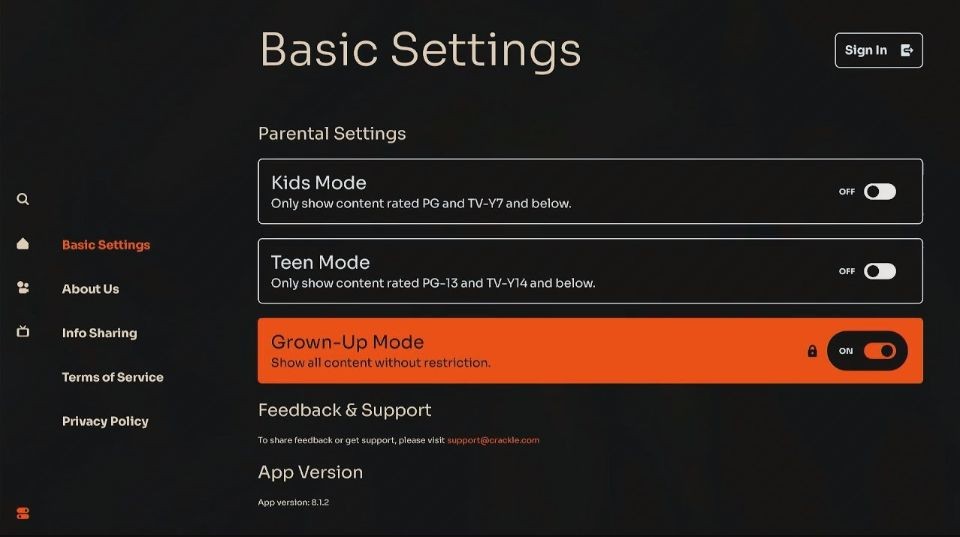 Basic Settings

Sign In

Basic Settings
About Us
Info Sharing
Terms of Service
Privacy Policy

Parental Settings

Kids Mode
Only show content rated PG and TV-Y7 and below.
OFF

Teen Mode
Only show content rated PG-13 and TV-Y14 and below.
OFF

Grown-Up Mode
Show all content without restriction.
ON

Feedback & Support
To share feedback or get support, please visit support@crackle.com

App Version
App version: 8.1.2